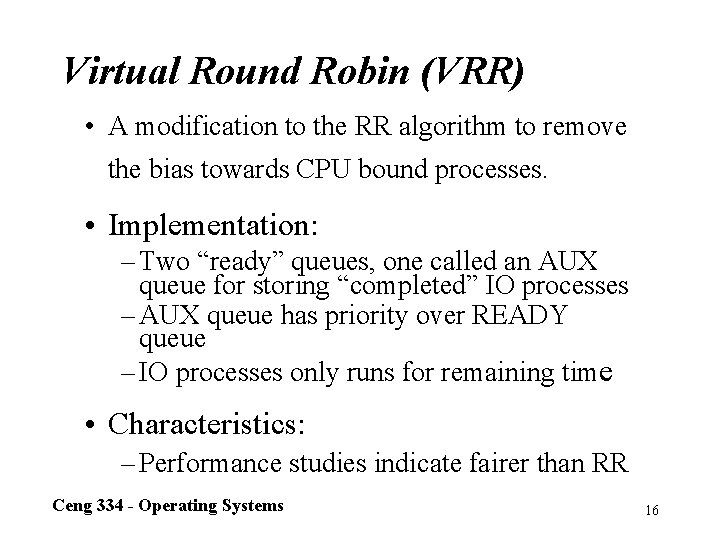 Virtual Round Robin (VRR)

• A modification to the RR algorithm to remove the bias towards CPU bound processes.

• Implementation:
– Two “ready” queues, one called an AUX queue for storing “completed” IO processes
– AUX queue has priority over READY queue
– IO processes only runs for remaining time

• Characteristics:
– Performance studies indicate fairer than RR

Ceng 334 - Operating Systems

16